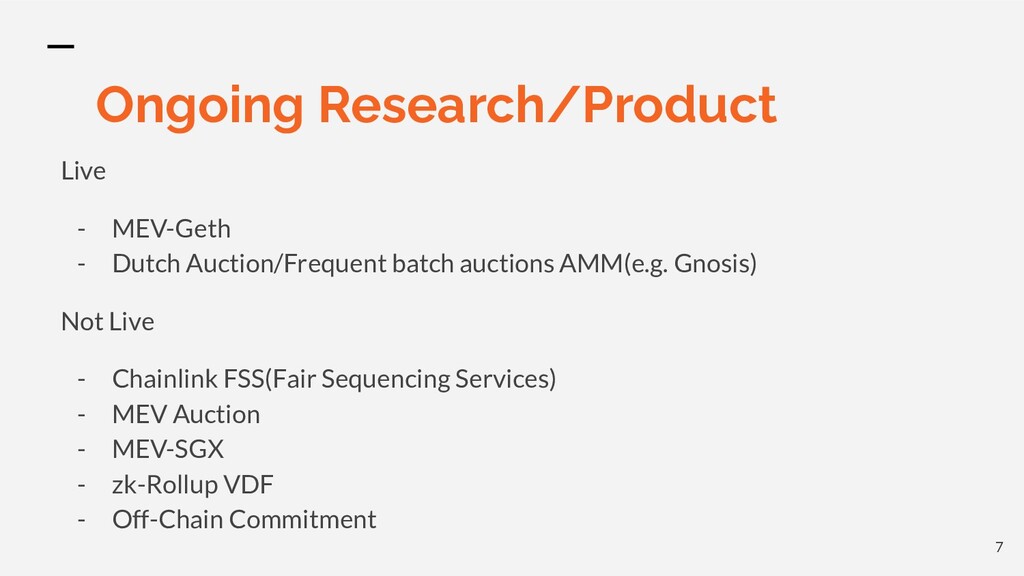 Ongoing Research/Product

Live

- MEV-Geth
- Dutch Auction/Frequent batch auctions AMM(e.g. Gnosis)

Not Live

- Chainlink FSS(Fair Sequencing Services)
- MEV Auction
- MEV-SGX
- zk-Rollup VDF
- Off-Chain Commitment

7